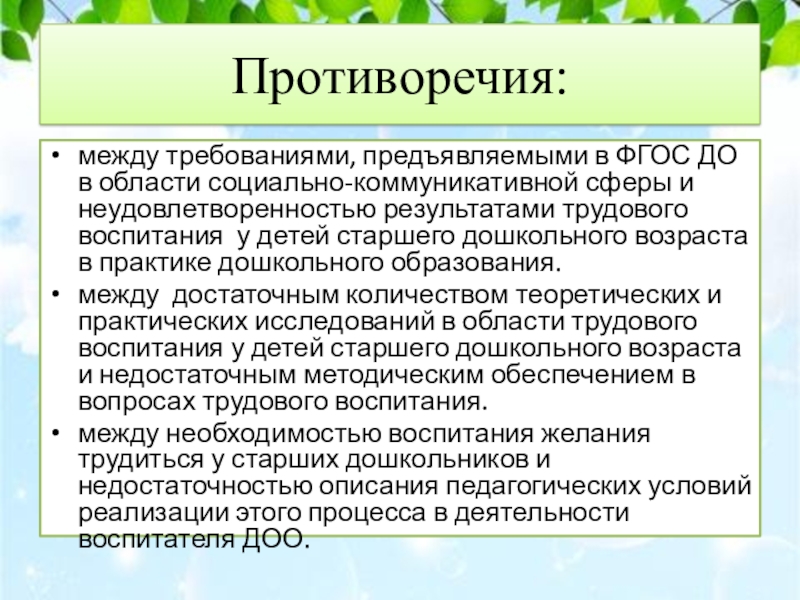 Противоречия:

• между требованиями, предъявляемыми в ФГОС ДО в области социально-коммуникативной сферы и неудовлетворенностью результатами трудового воспитания у детей старшего дошкольного возраста в практике дошкольного образования.

• между достаточным количеством теоретических и практических исследований в области трудового воспитания у детей старшего дошкольного возраста и недостаточным методическим обеспечением в вопросах трудового воспитания.

• между необходимостью воспитания желания трудиться у старших дошкольников и недостаточностью описания педагогических условий реализации этого процесса в деятельности воспитателя ДОО.